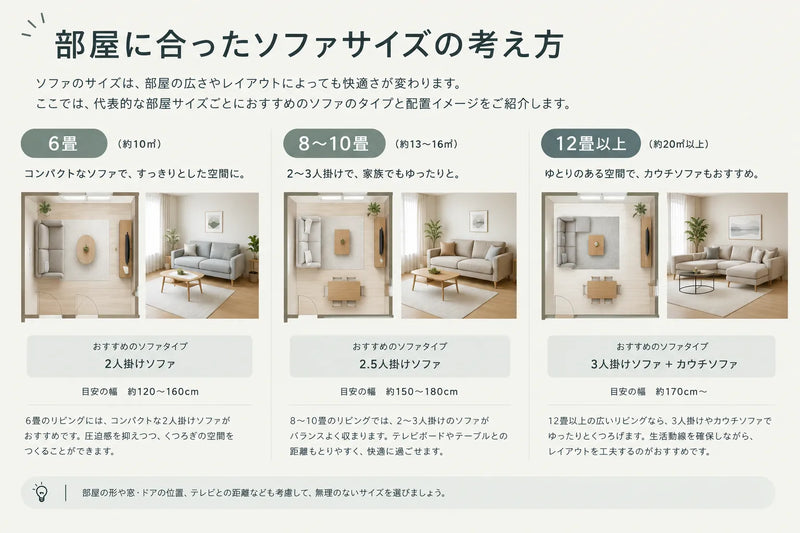 部屋に合ったソファサイズの考え方

ソファのサイズは、部屋の広さやレイアウトによっても快適さが変わります。
ここでは、代表的な部屋サイズごとにおすすめのソファのタイプと配置イメージをご紹介します。

6畳 （約10㎡）

コンパクトなソファで、すっきりとした空間に。

おすすめのソファタイプ
2人掛けソファ

目安の幅 約120〜160cm

6畳のリビングには、コンパクトな2人掛けソファがおすすめです。圧迫感を抑えつつ、くつろぎの空間をつくることができます。

8〜10畳 （約13〜16㎡）

2〜3人掛けで、家族でもゆったりと。

おすすめのソファタイプ
2.5人掛けソファ

目安の幅 約150〜180cm

8〜10畳のリビングでは、2〜3人掛けのソファがバランスよく収まります。テレビボードやテーブルとの距離もとりやすく、快適に過ごせます。

12畳以上 （約20㎡以上）

ゆとりのある空間で、カウチソファもおすすめ。

おすすめのソファタイプ
3人掛けソファ + カウチソファ

目安の幅 約170cm〜

12畳以上の広いリビングなら、3人掛けやカウチソファでゆったりとくつろげます。生活動線を確保しながら、レイアウトを工夫するのがおすすめです。

部屋の形や窓・ドアの位置、テレビとの距離なども考慮して、無理のないサイズを選びましょう。